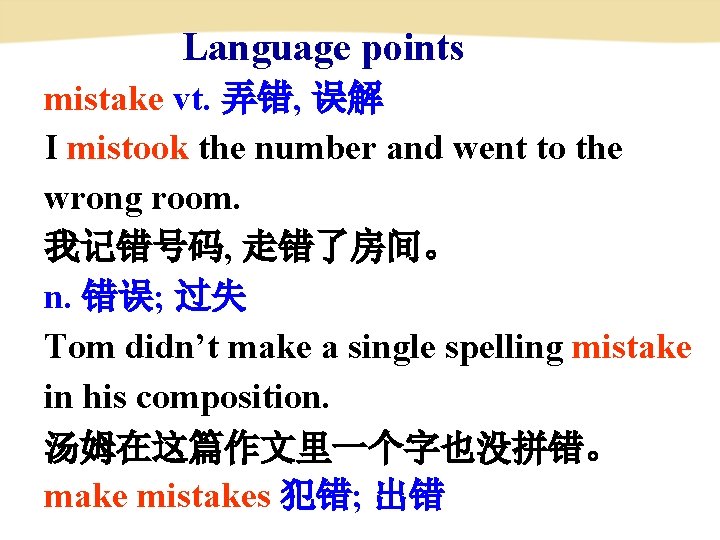 Language points

mistake vt. 弄错, 误解

I mistook the number and went to the wrong room.

我记错号码, 走错了房间。

n. 错误; 过失

Tom didn’t make a single spelling mistake in his composition.

汤姆在这篇作文里一个字也没拼错。

make mistakes 犯错; 出错